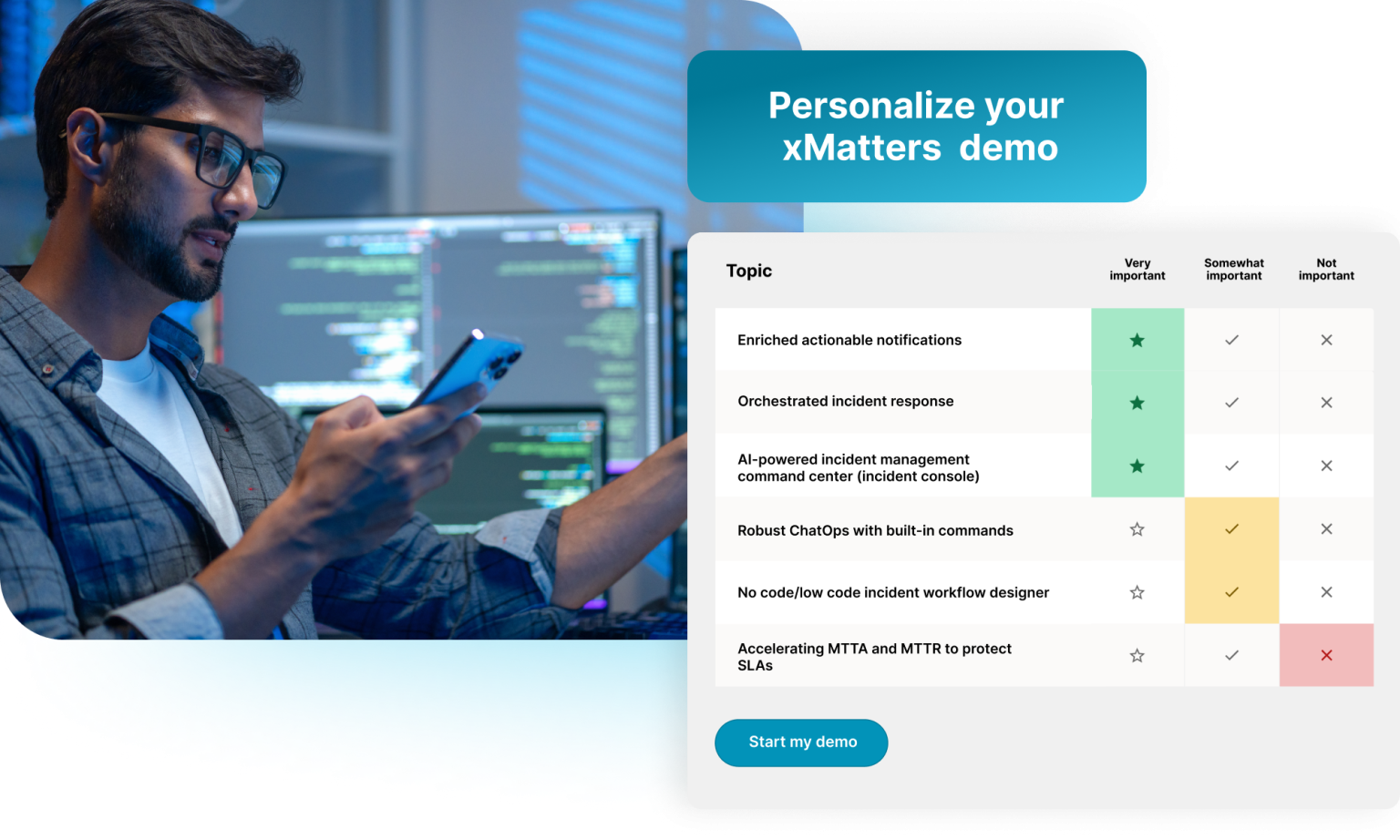 Personalize your xMatters demo

| Topic | Very important | Somewhat important | Not important |
|---|---|---|---|
| Enriched actionable notifications | ★ | ✓ | ✕ |
| Orchestrated incident response | ★ | ✓ | ✕ |
| AI-powered incident management command center (incident console) | ★ | ✓ | ✕ |
| Robust ChatOps with built-in commands | ☆ | ✓ | ✕ |
| No code/low code incident workflow designer | ☆ | ✓ | ✕ |
| Accelerating MTTA and MTTR to protect SLAs | ☆ | ✓ | ✕ |

Start my demo